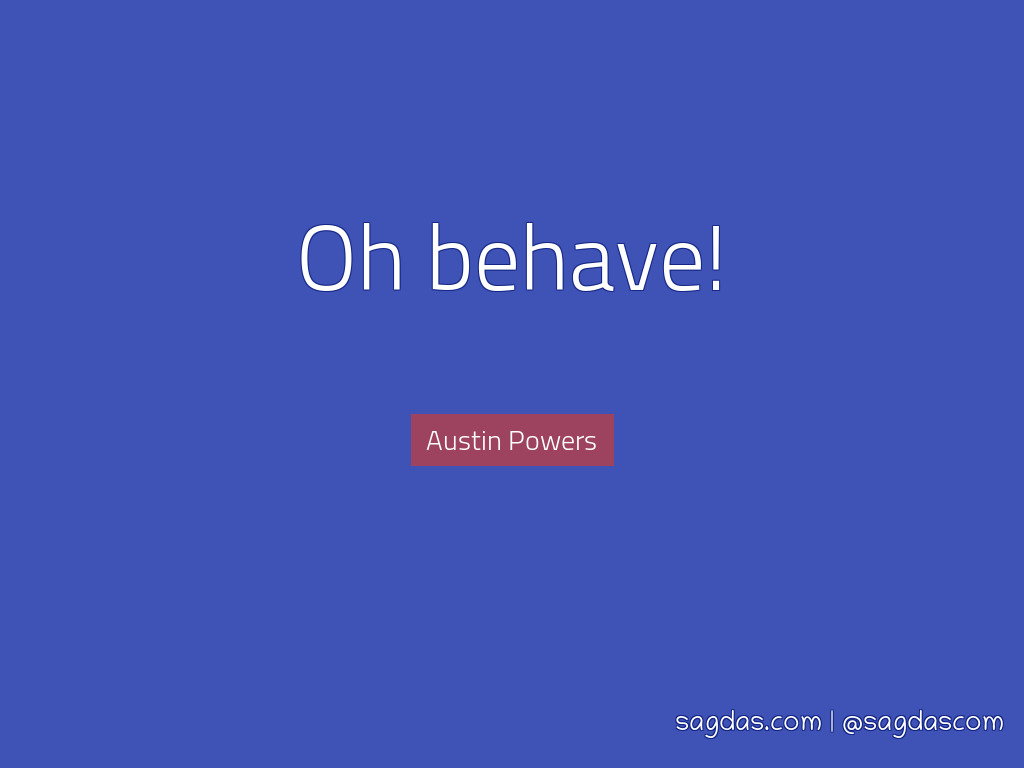 Oh behave!

Austin Powers

sagdas.com | @sagdascom